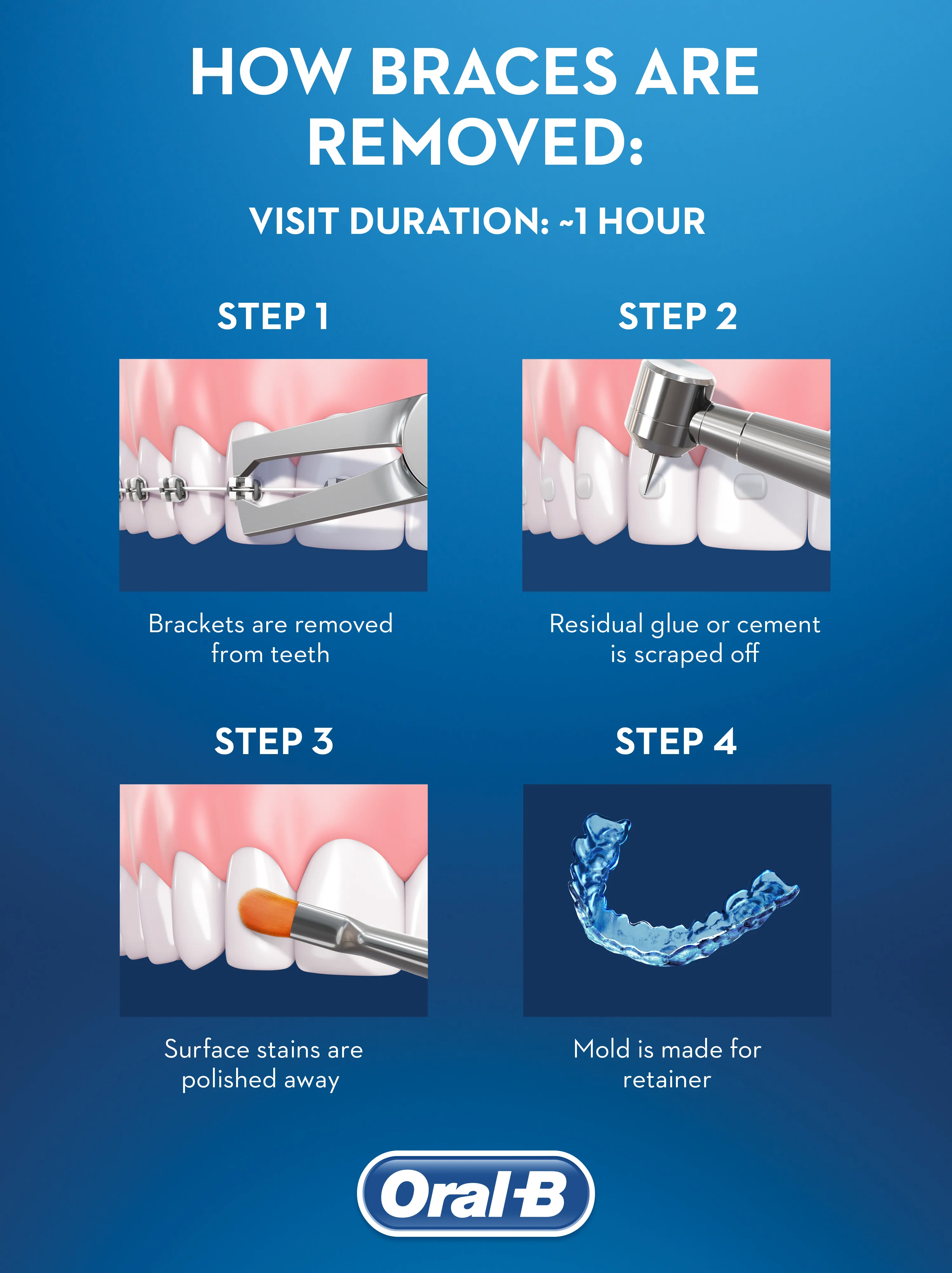 HOW BRACES ARE REMOVED:

VISIT DURATION: ~1 HOUR

STEP 1

Brackets are removed from teeth

STEP 2

Residual glue or cement is scraped off

STEP 3

Surface stains are polished away

STEP 4

Mold is made for retainer

Oral-B